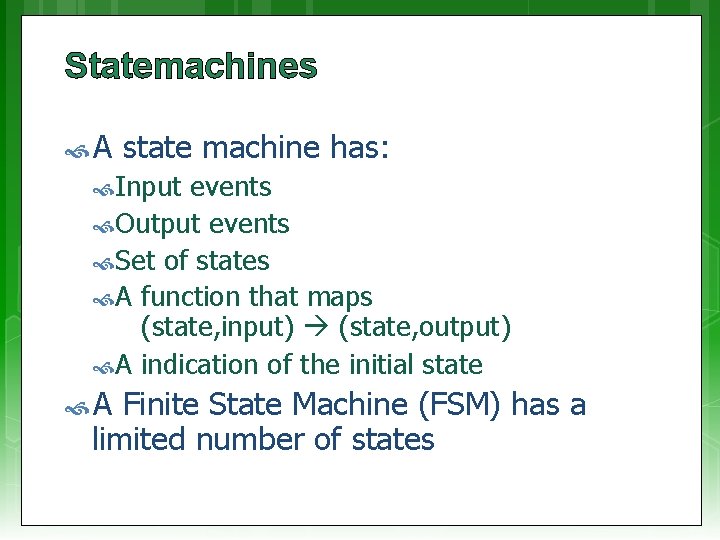 Statemachines

A state machine has:

Input events

Output events

Set of states

A function that maps (state,input) → (state,output)

A indication of the initial state

A Finite State Machine (FSM) has a limited number of states